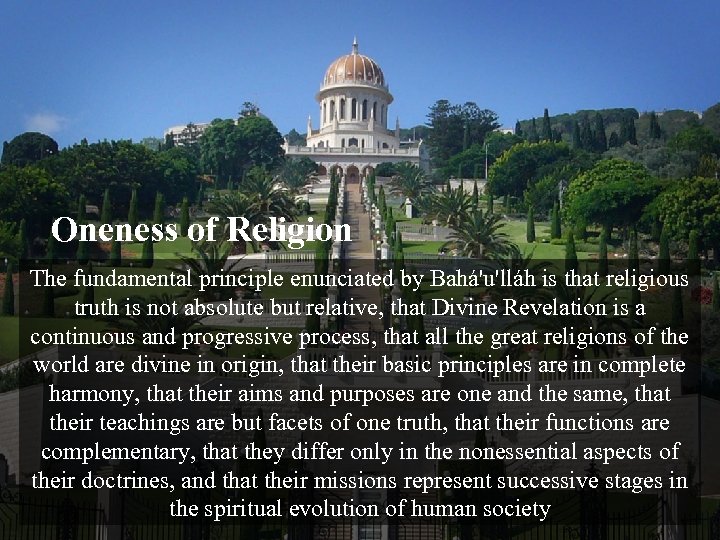 Oneness of Religion

The fundamental principle enunciated by Bahá'u'lláh is that religious truth is not absolute but relative, that Divine Revelation is a continuous and progressive process, that all the great religions of the world are divine in origin, that their basic principles are in complete harmony, that their aims and purposes are one and the same, that their teachings are but facets of one truth, that their functions are complementary, that they differ only in the nonessential aspects of their doctrines, and that their missions represent successive stages in the spiritual evolution of human society